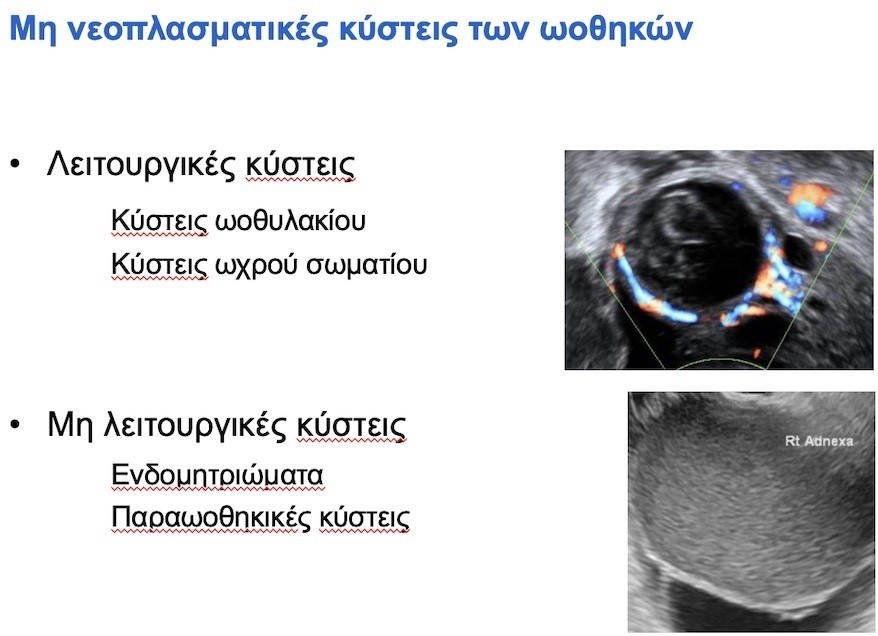 Μη νεοπλασματικές κύστεις των ωοθηκών

• Λειτουργικές κύστεις

Κύστεις ωοθυλακίου

Κύστεις ωχρού σωματίου

• Μη λειτουργικές κύστεις

Ενδομητριώματα

Παραωοθηκικές κύστεις

Rt Adnexa